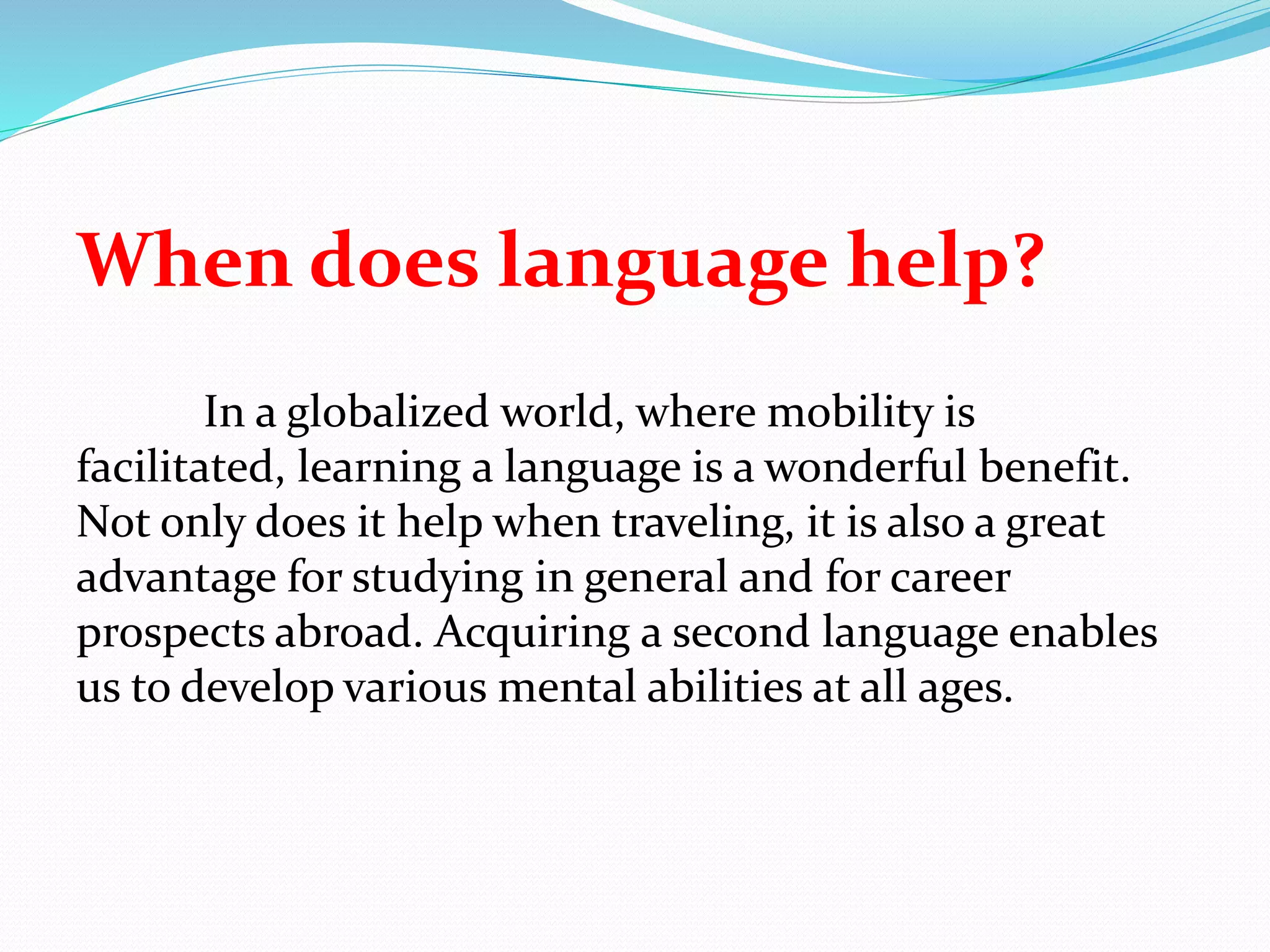 When does language help?

In a globalized world, where mobility is facilitated, learning a language is a wonderful benefit. Not only does it help when traveling, it is also a great advantage for studying in general and for career prospects abroad. Acquiring a second language enables us to develop various mental abilities at all ages.